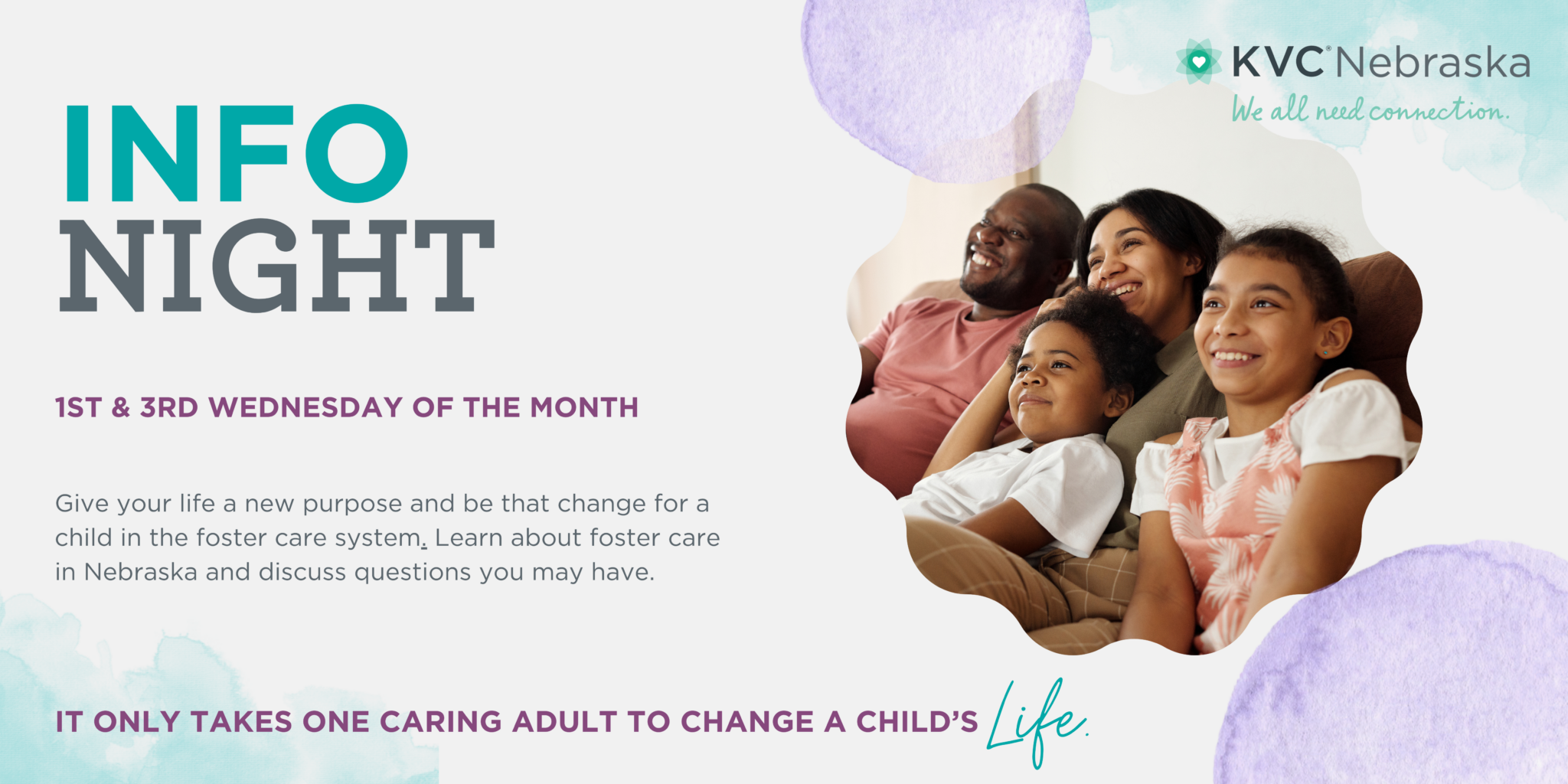 KVC Nebraska
We all need connection.

INFO
NIGHT

1ST & 3RD WEDNESDAY OF THE MONTH

Give your life a new purpose and be that change for a child in the foster care system. Learn about foster care in Nebraska and discuss questions you may have.

IT ONLY TAKES ONE CARING ADULT TO CHANGE A CHILD'S Life.